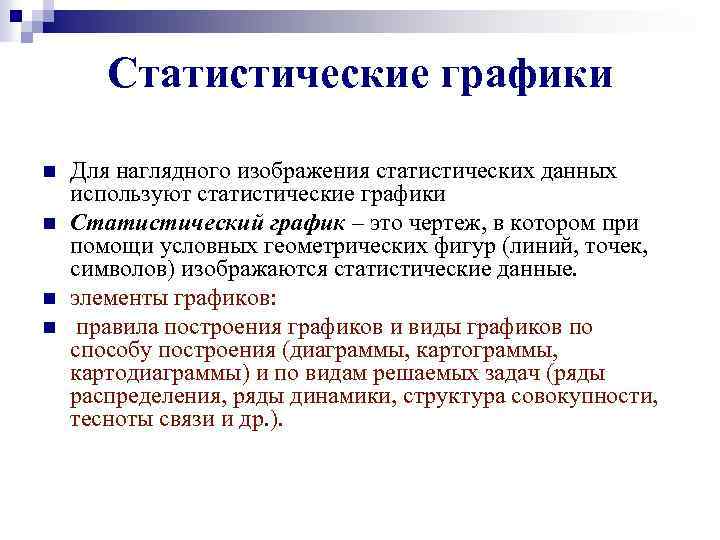 Статистические графики

Для наглядного изображения статистических данных используют статистические графики

Статистический график – это чертеж, в котором при помощи условных геометрических фигур (линий, точек, символов) изображаются статистические данные.

элементы графиков:

правила построения графиков и виды графиков по способу построения (диаграммы, картограммы, картодиаграммы) и по видам решаемых задач (ряды распределения, ряды динамики, структура совокупности, тесноты связи и др.).